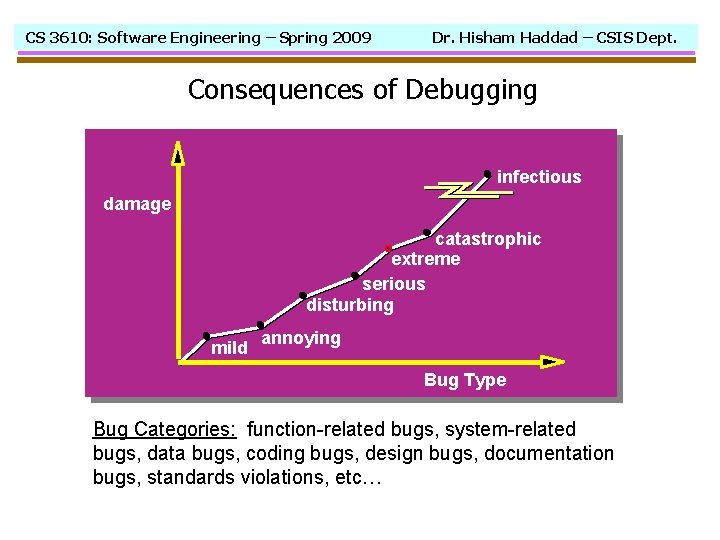 CS 3610: Software Engineering – Spring 2009 Dr. Hisham Haddad – CSIS Dept.

Consequences of Debugging

damage

infectious

catastrophic

extreme

serious

disturbing

annoying

mild

Bug Type

Bug Categories: function-related bugs, system-related bugs, data bugs, coding bugs, design bugs, documentation bugs, standards violations, etc…